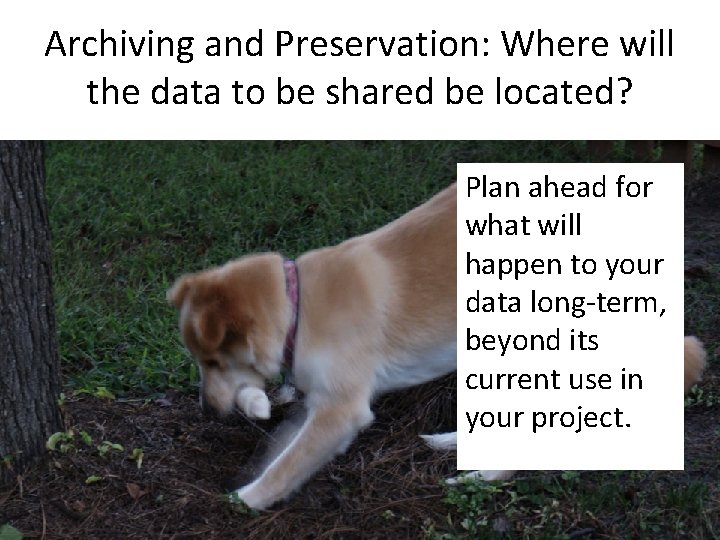 Archiving and Preservation: Where will the data to be shared be located?

Plan ahead for what will happen to your data long-term, beyond its current use in your project.